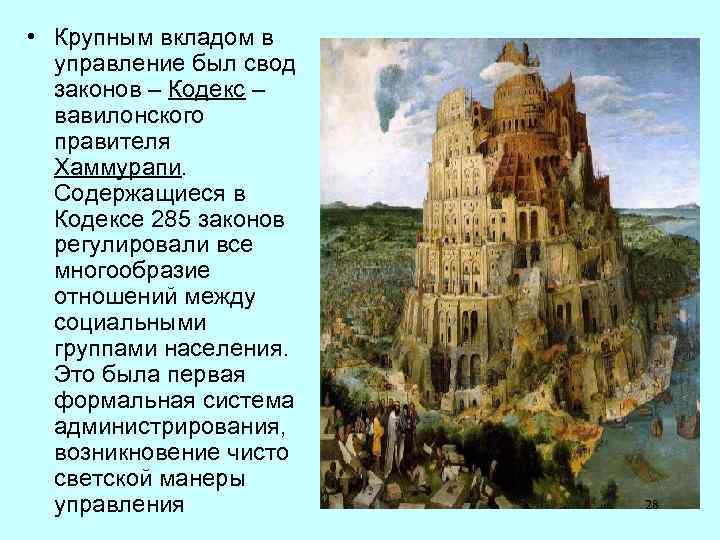 • Крупным вкладом в управление был свод законов – Кодекс – вавилонского правителя Хаммурапи. Содержащиеся в Кодексе 285 законов регулировали все многообразие отношений между социальными группами населения. Это была первая формальная система администрирования, возникновение чисто светской манеры управления

28